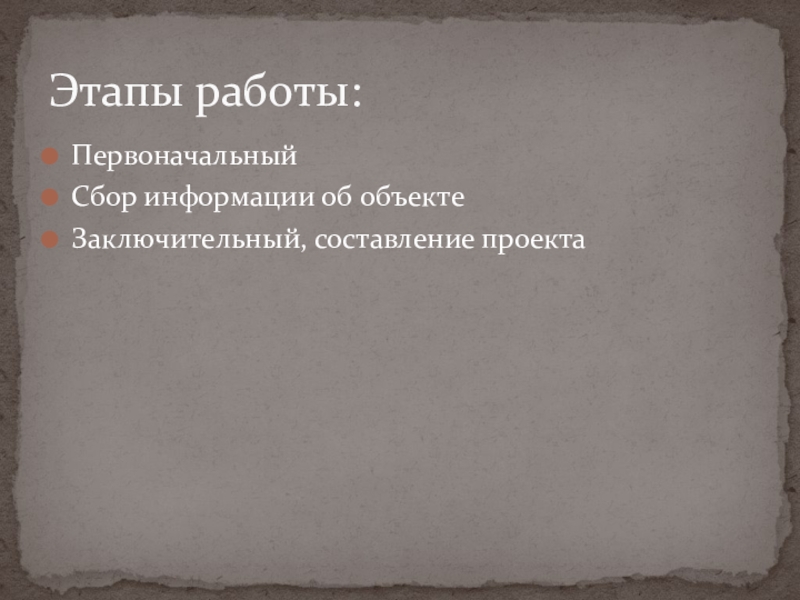 Этапы работы:

Первоначальный
Сбор информации об объекте
Заключительный, составление проекта